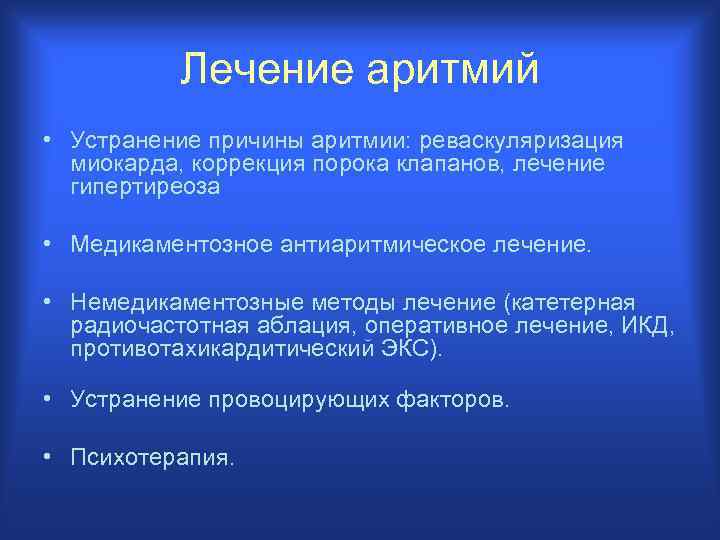 Лечение аритмий

• Устранение причины аритмии: реваскуляризация миокарда, коррекция порока клапанов, лечение гипертиреоза

• Медикаментозное антиаритмическое лечение.

• Немедикаментозные методы лечение (катетерная радиочастотная аблация, оперативное лечение, ИКД, противотахикардитический ЭКС).

• Устранение провоцирующих факторов.

• Психотерапия.